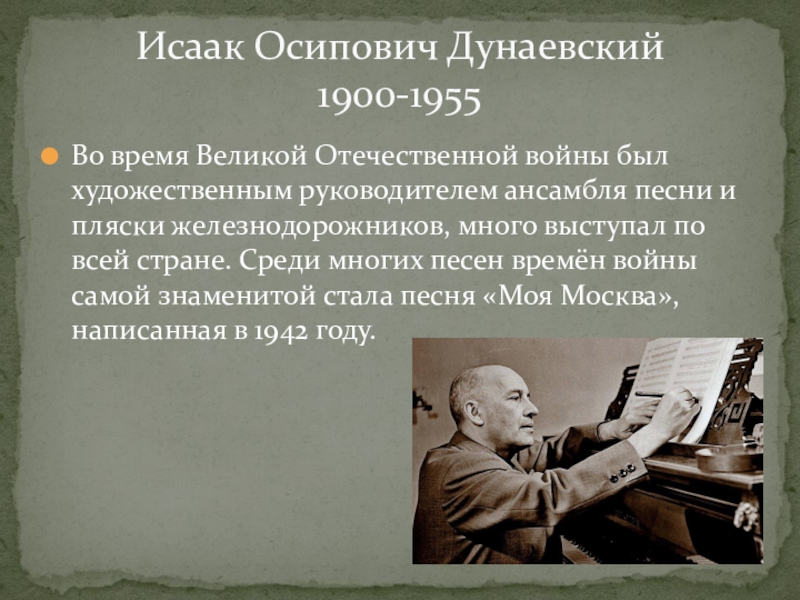 Исаак Осипович Дунаевский
1900-1955

Во время Великой Отечественной войны был художественным руководителем ансамбля песни и пляски железнодорожников, много выступал по всей стране. Среди многих песен времён войны самой знаменитой стала песня «Моя Москва», написанная в 1942 году.